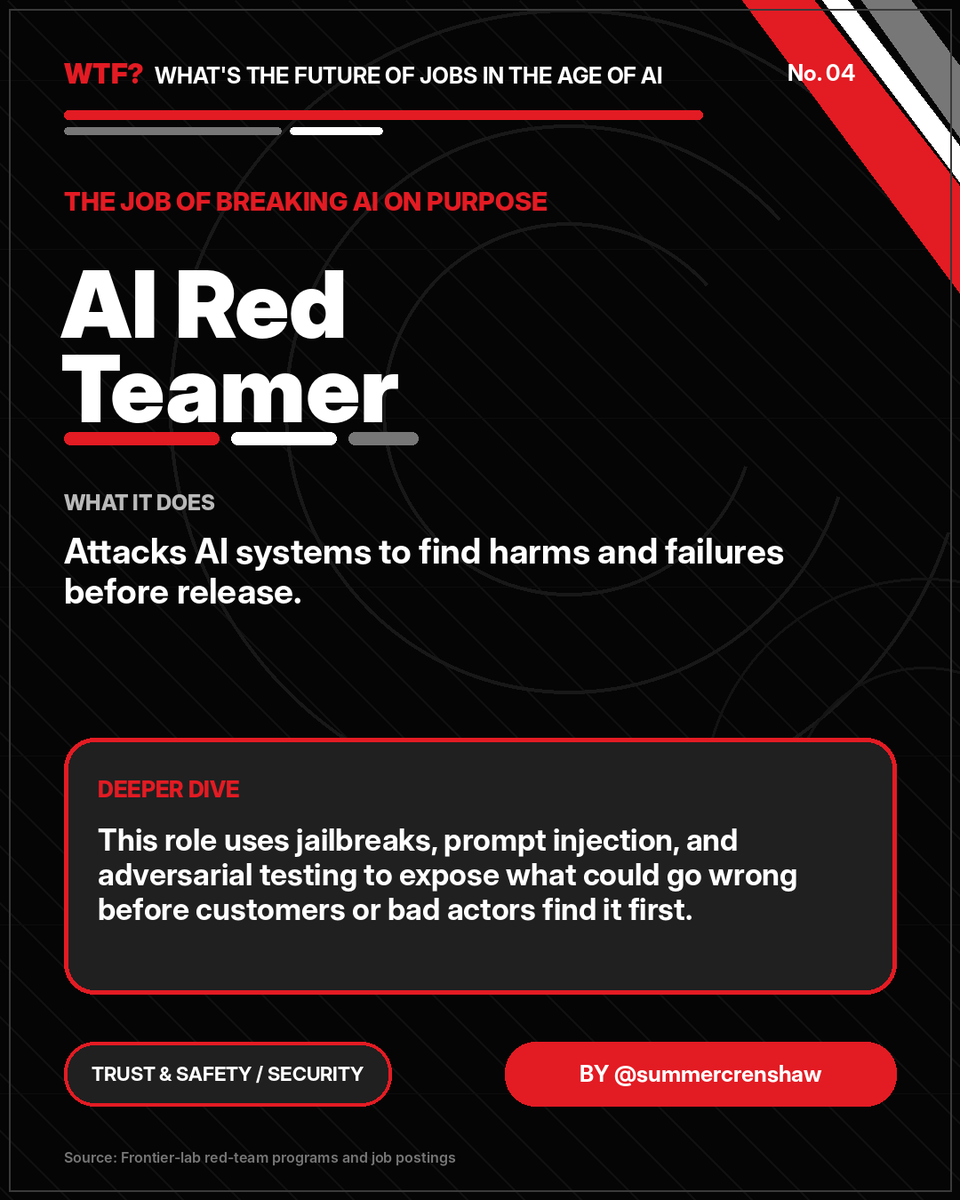 WTF? WHAT'S THE FUTURE OF JOBS IN THE AGE OF AI

No. 04

THE JOB OF BREAKING AI ON PURPOSE

AI Red Teamer

WHAT IT DOES

Attacks AI systems to find harms and failures before release.

DEEPER DIVE

This role uses jailbreaks, prompt injection, and adversarial testing to expose what could go wrong before customers or bad actors find it first.

TRUST & SAFETY / SECURITY

BY @summercrenshaw

Source: Frontier-lab red-team programs and job postings